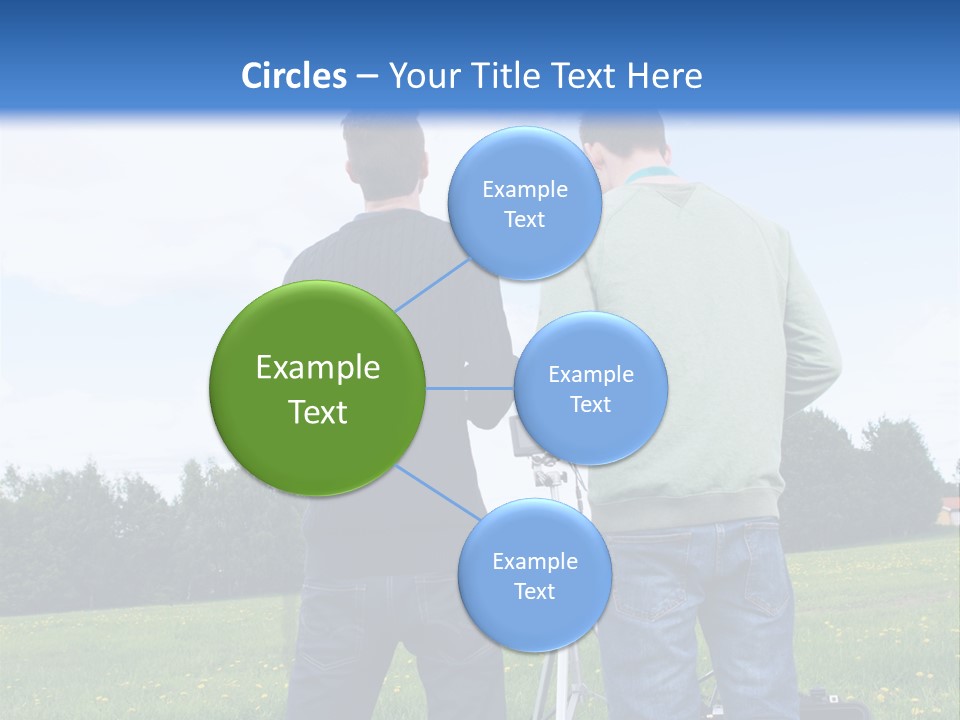 Circles – Your Title Text Here

Example Text

Example Text

Example Text

Example Text